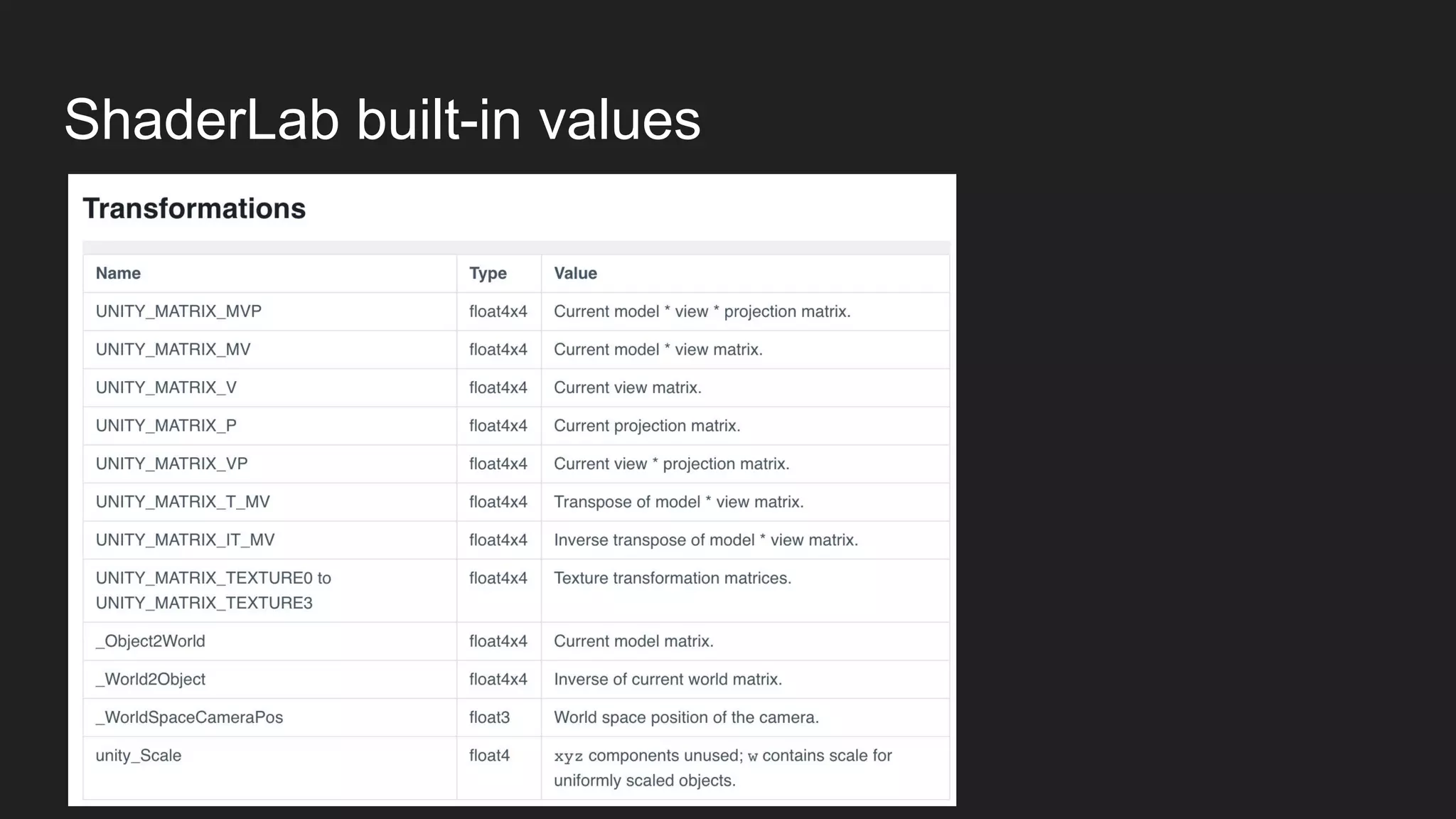 ShaderLab built-in values

Transformations

| Name | Type | Value |
|---|---|---|
| UNITY_MATRIX_MVP | float4x4 | Current model * view * projection matrix. |
| UNITY_MATRIX_MV | float4x4 | Current model * view matrix. |
| UNITY_MATRIX_V | float4x4 | Current view matrix. |
| UNITY_MATRIX_P | float4x4 | Current projection matrix. |
| UNITY_MATRIX_VP | float4x4 | Current view * projection matrix. |
| UNITY_MATRIX_T_MV | float4x4 | Transpose of model * view matrix. |
| UNITY_MATRIX_IT_MV | float4x4 | Inverse transpose of model * view matrix. |
| UNITY_MATRIX_TEXTURE0 to UNITY_MATRIX_TEXTURE3 | float4x4 | Texture transformation matrices. |
| _Object2World | float4x4 | Current model matrix. |
| _World2Object | float4x4 | Inverse of current world matrix. |
| _WorldSpaceCameraPos | float3 | World space position of the camera. |
| unity_Scale | float4 | xyz components unused; w contains scale for uniformly scaled objects. |